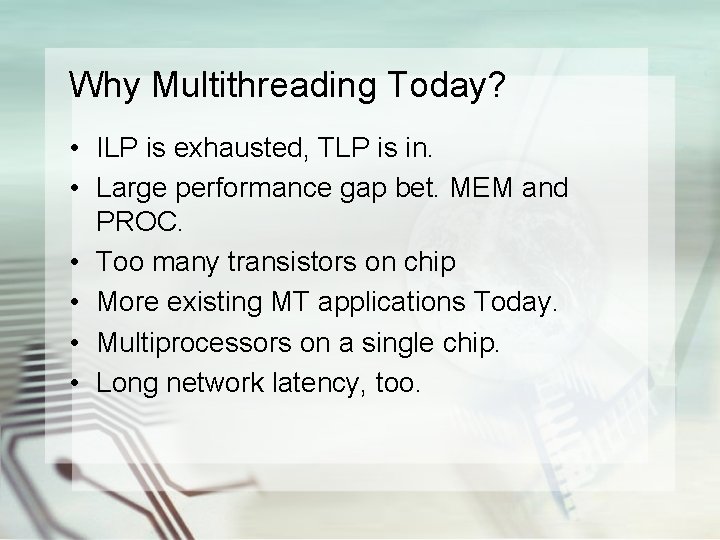 Why Multithreading Today?

• ILP is exhausted, TLP is in.
• Large performance gap bet. MEM and PROC.
• Too many transistors on chip
• More existing MT applications Today.
• Multiprocessors on a single chip.
• Long network latency, too.